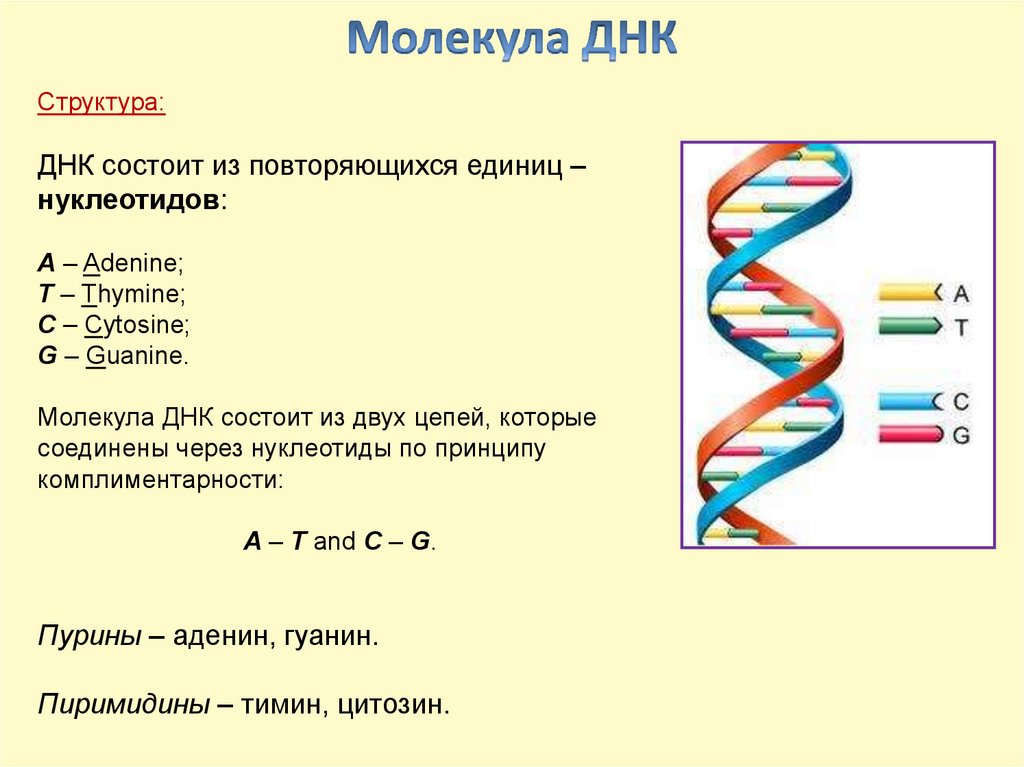 Молекула ДНК

Структура:

ДНК состоит из повторяющихся единиц – нуклеотидов:

A – Adenine;
T – Thymine;
C – Cytosine;
G – Guanine.

Молекула ДНК состоит из двух цепей, которые соединены через нуклеотиды по принципу комплиментарности:

A – T and C – G.

Пурины – аденин, гуанин.

Пиримидины – тимин, цитозин.

A
T
C
G